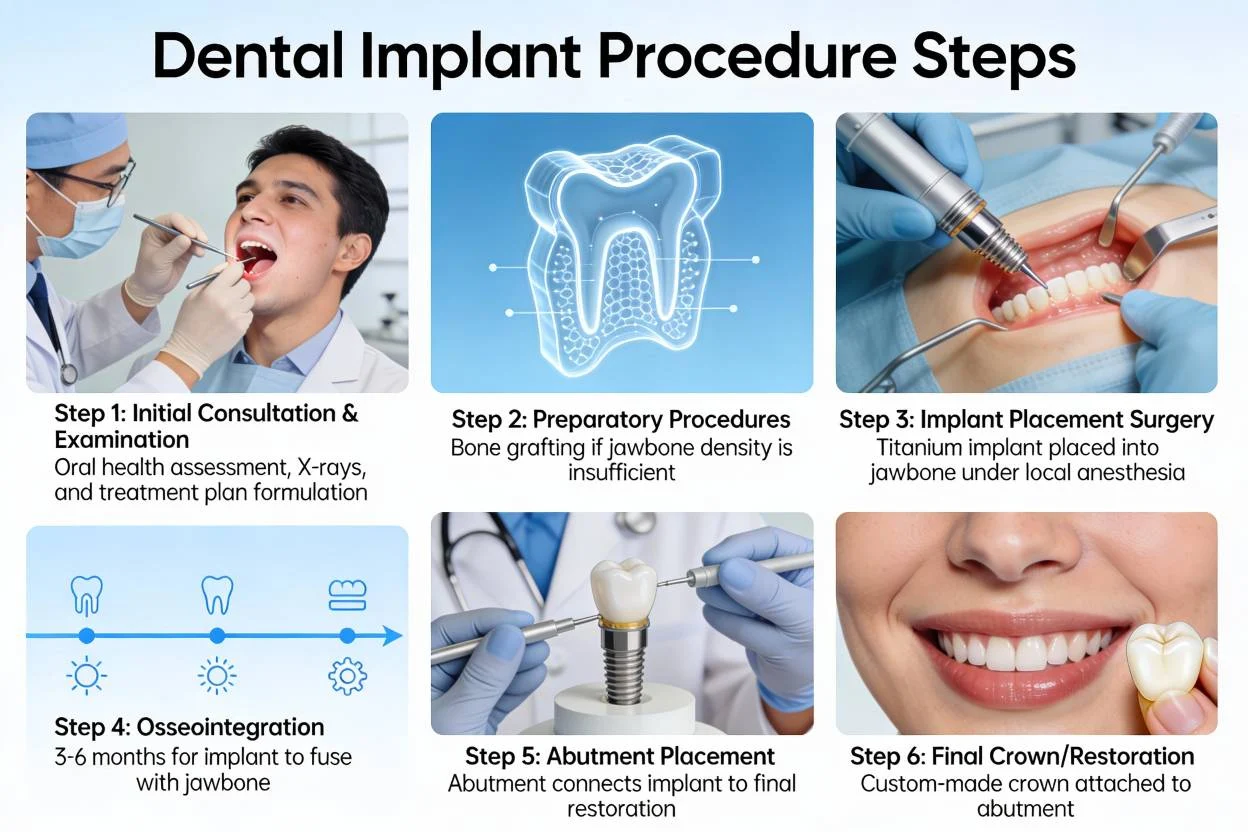 Dental Implant Procedure Steps

Step 1: Initial Consultation & Examination
Oral health assessment, X-rays, and treatment plan formulation

Step 2: Preparatory Procedures
Bone grafting if jawbone density is insufficient

Step 3: Implant Placement Surgery
Titanium implant placed into jawbone under local anesthesia

Step 4: Osseointegration
3-6 months for implant to fuse with jawbone

Step 5: Abutment Placement
Abutment connects implant to final restoration

Step 6: Final Crown/Restoration
Custom-made crown attached to abutment